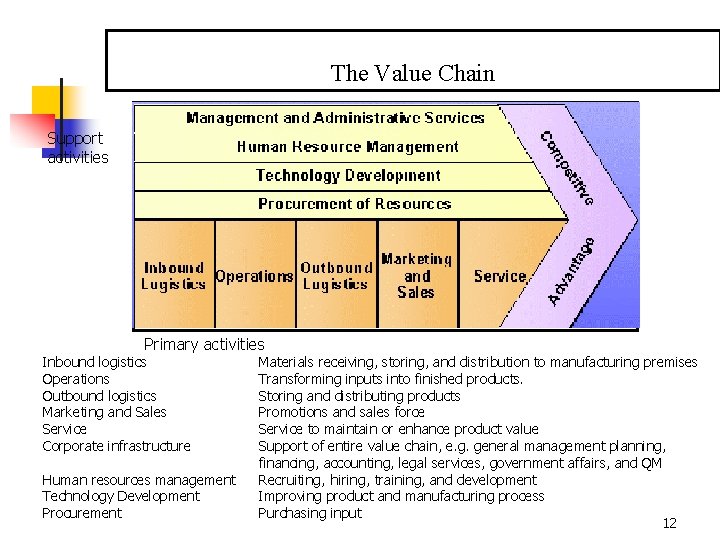 The Value Chain

Support activities

Management and Administrative Services
Human Resource Management
Technology Development
Procurement of Resources

Inbound Logistics
Operations
Outbound Logistics
Marketing and Sales
Service

Competitive Advantage

Primary activities

| | |
|---|---|
| Inbound logistics | Materials receiving, storing, and distribution to manufacturing premises |
| Operations | Transforming inputs into finished products. |
| Outbound logistics | Storing and distributing products |
| Marketing and Sales | Promotions and sales force |
| Service | Service to maintain or enhance product value |
| Corporate infrastructure | Support of entire value chain, e.g. general management planning, financing, accounting, legal services, government affairs, and QM |
| Human resources management | Recruiting, hiring, training, and development |
| Technology Development | Improving product and manufacturing process |
| Procurement | Purchasing input |

12